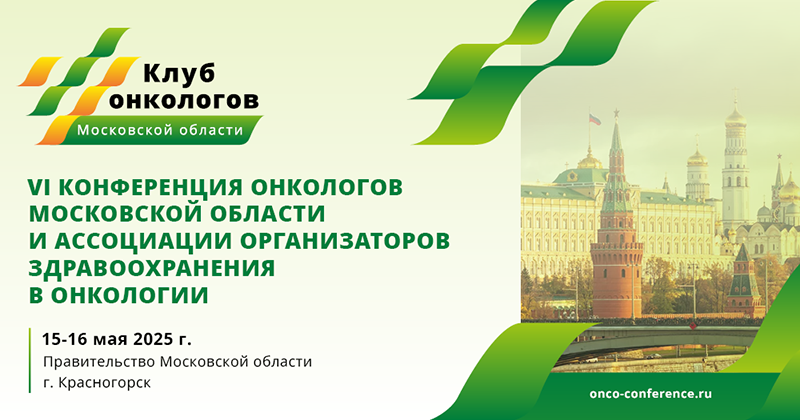 Клуб онкологов
Московской области

VI КОНФЕРЕНЦИЯ ОНКОЛОГОВ МОСКОВСКОЙ ОБЛАСТИ И АССОЦИАЦИИ ОРГАНИЗАТОРОВ ЗДРАВООХРАНЕНИЯ В ОНКОЛОГИИ

15-16 мая 2025 г.
Правительство Московской области
г. Красногорск

onco-conference.ru